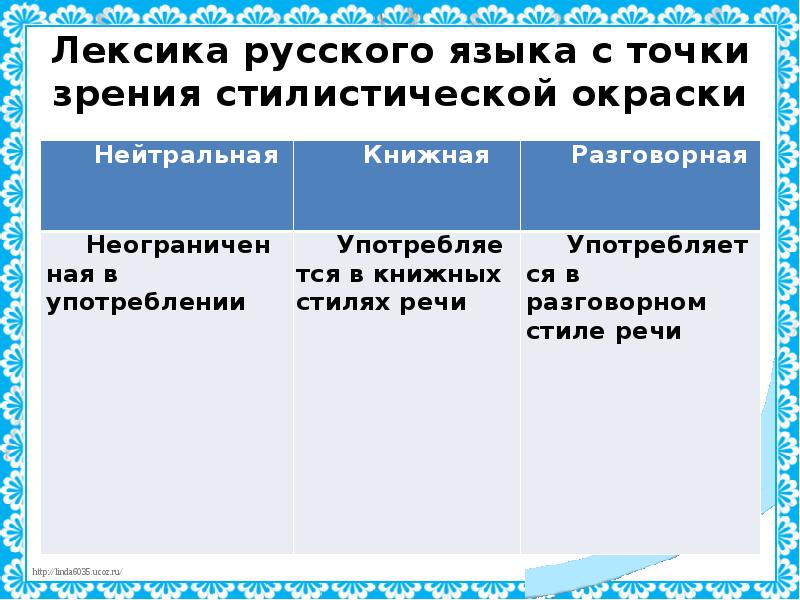 Лексика русского языка с точки зрения стилистической окраски

| Нейтральная | Книжная | Разговорная |
|---|---|---|
| Неограниченная в употреблении | Употребляется в книжных стилях речи | Употребляется в разговорном стиле речи |

http://linda6035.ucoz.ru/